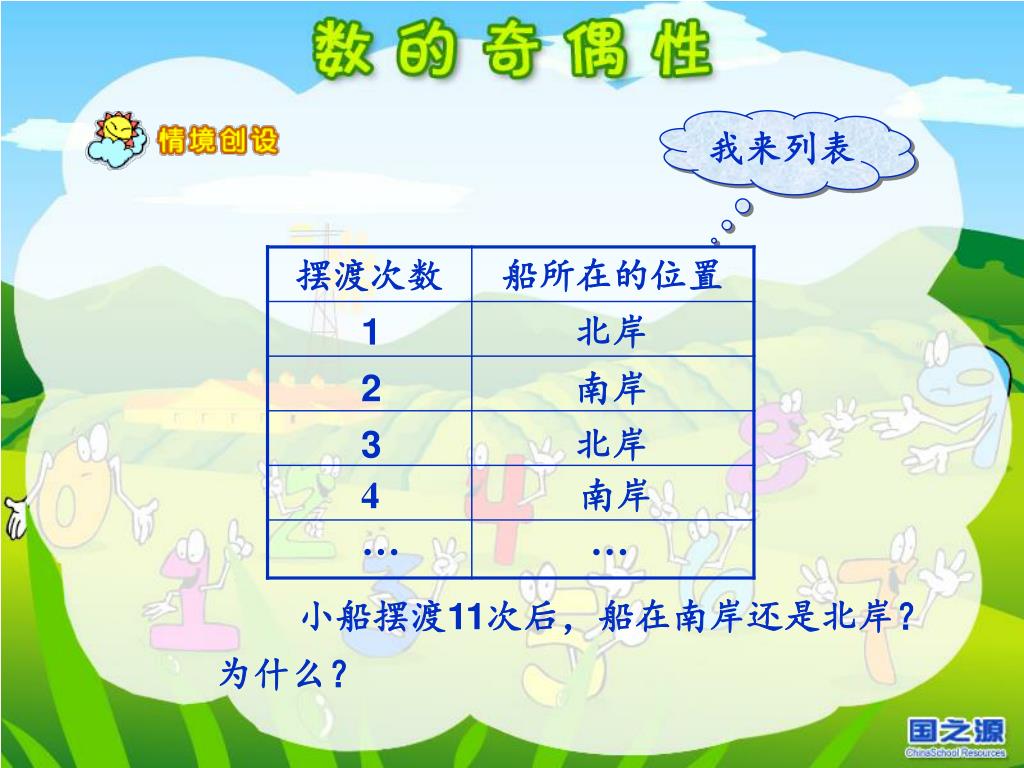 数的奇偶性

情境创设

我来列表

| 摆渡次数 | 船所在的位置 |
|---|---|
| 1 | 北岸 |
| 2 | 南岸 |
| 3 | 北岸 |
| 4 | 南岸 |
| … | … |

小船摆渡11次后，船在南岸还是北岸？为什么？

国之源
ChinaSchool Resources